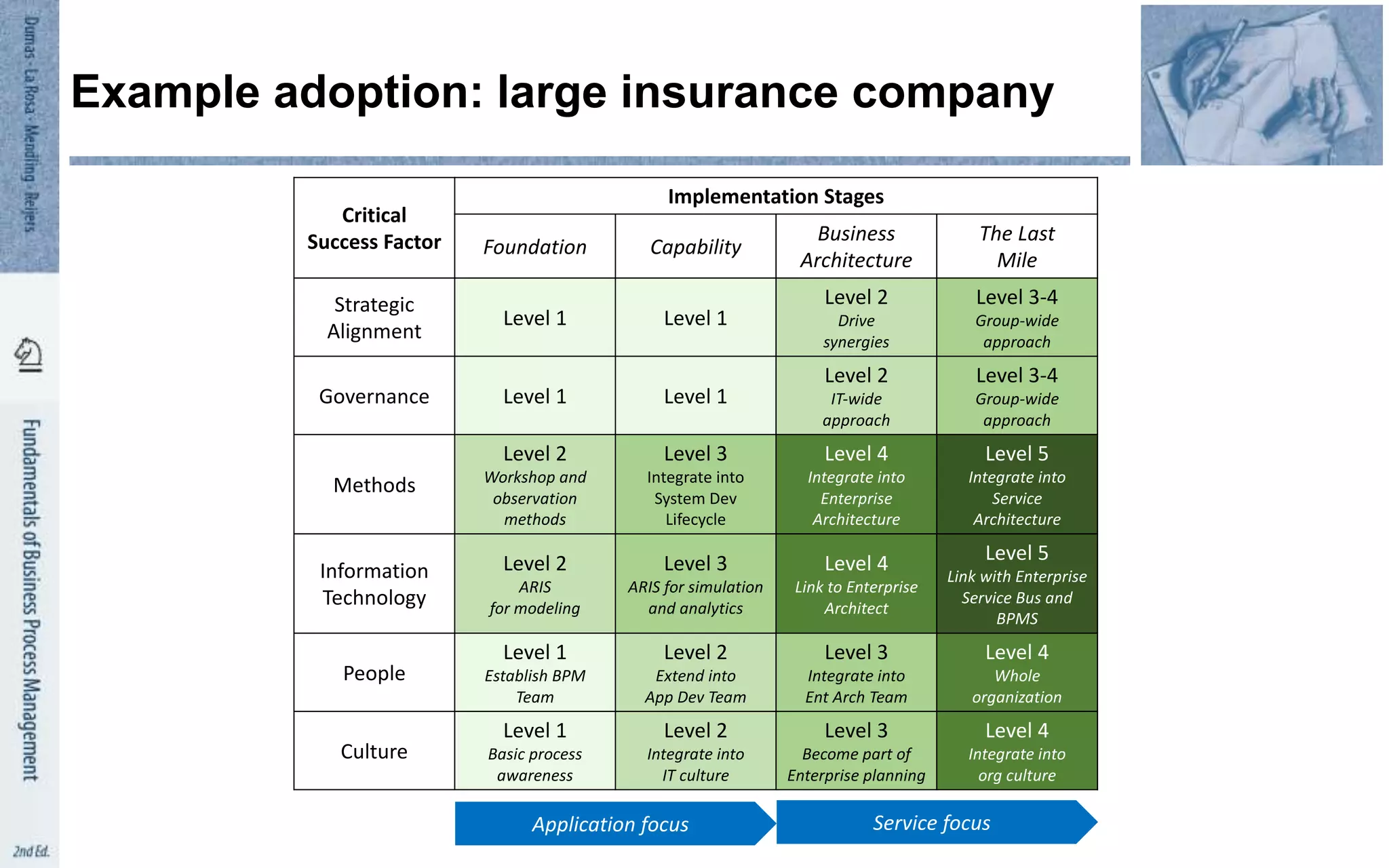 Dumas · La Rosa · Mendling · Reijers

Fundamentals of Business Process Management

2nd Ed.

Example adoption: large insurance company

| Critical Success Factor | Implementation Stages | | | |
|---|---|---|---|---|
| | Foundation | Capability | Business Architecture | The Last Mile |
| Strategic Alignment | Level 1 | Level 1 | Level 2 Drive synergies | Level 3-4 Group-wide approach |
| Governance | Level 1 | Level 1 | Level 2 IT-wide approach | Level 3-4 Group-wide approach |
| Methods | Level 2 Workshop and observation methods | Level 3 Integrate into System Dev Lifecycle | Level 4 Integrate into Enterprise Architecture | Level 5 Integrate into Service Architecture |
| Information Technology | Level 2 ARIS for modeling | Level 3 ARIS for simulation and analytics | Level 4 Link to Enterprise Architect | Level 5 Link with Enterprise Service Bus and BPMS |
| People | Level 1 Establish BPM Team | Level 2 Extend into App Dev Team | Level 3 Integrate into Ent Arch Team | Level 4 Whole organization |
| Culture | Level 1 Basic process awareness | Level 2 Integrate into IT culture | Level 3 Become part of Enterprise planning | Level 4 Integrate into org culture |

Application focus

Service focus